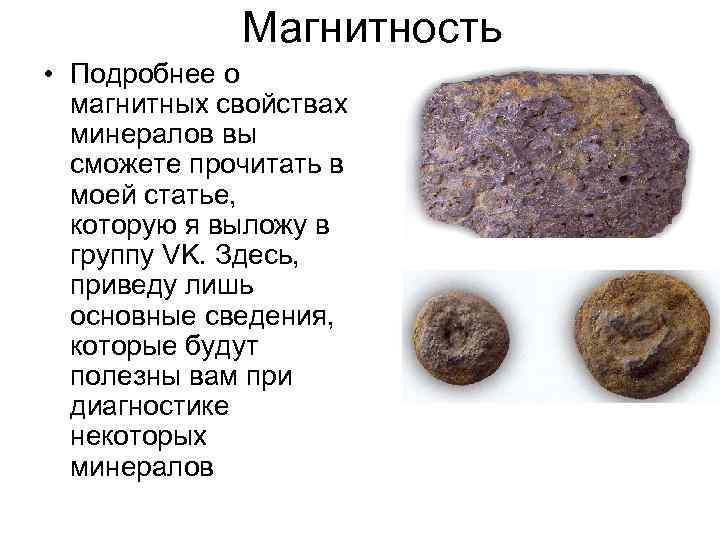 Магнитность

• Подробнее о магнитных свойствах минералов вы сможете прочитать в моей статье, которую я выложу в группу VK. Здесь, приведу лишь основные сведения, которые будут полезны вам при диагностике некоторых минералов